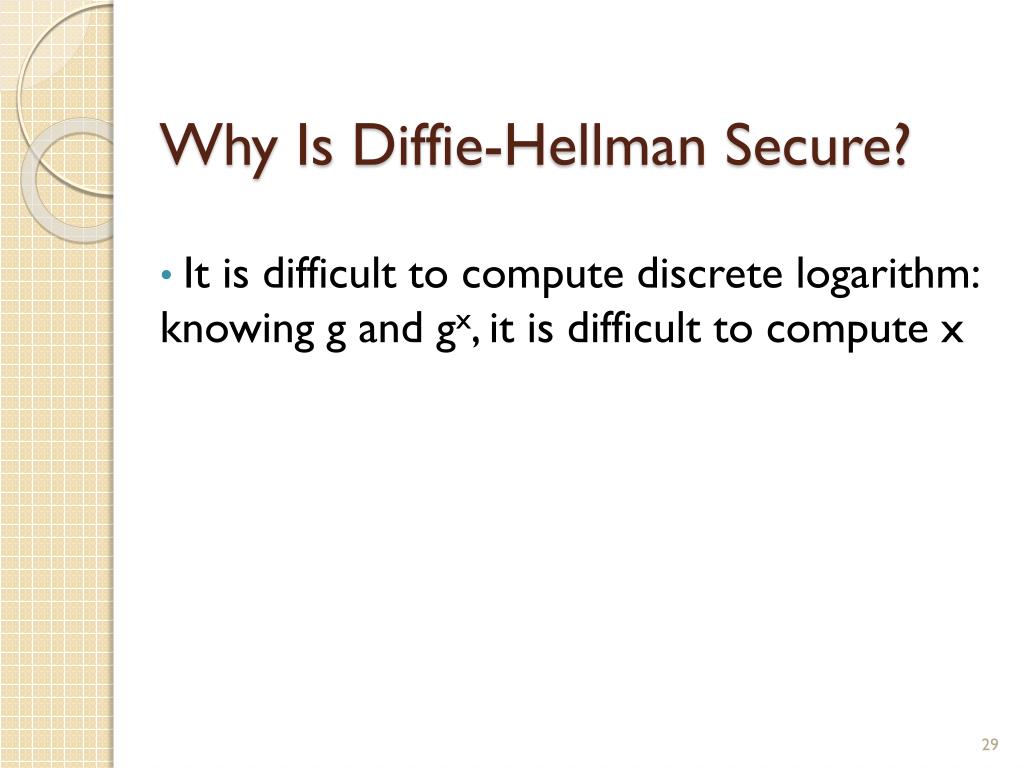 Why Is Diffie-Hellman Secure?

• It is difficult to compute discrete logarithm: knowing g and $g^x$, it is difficult to compute x

29